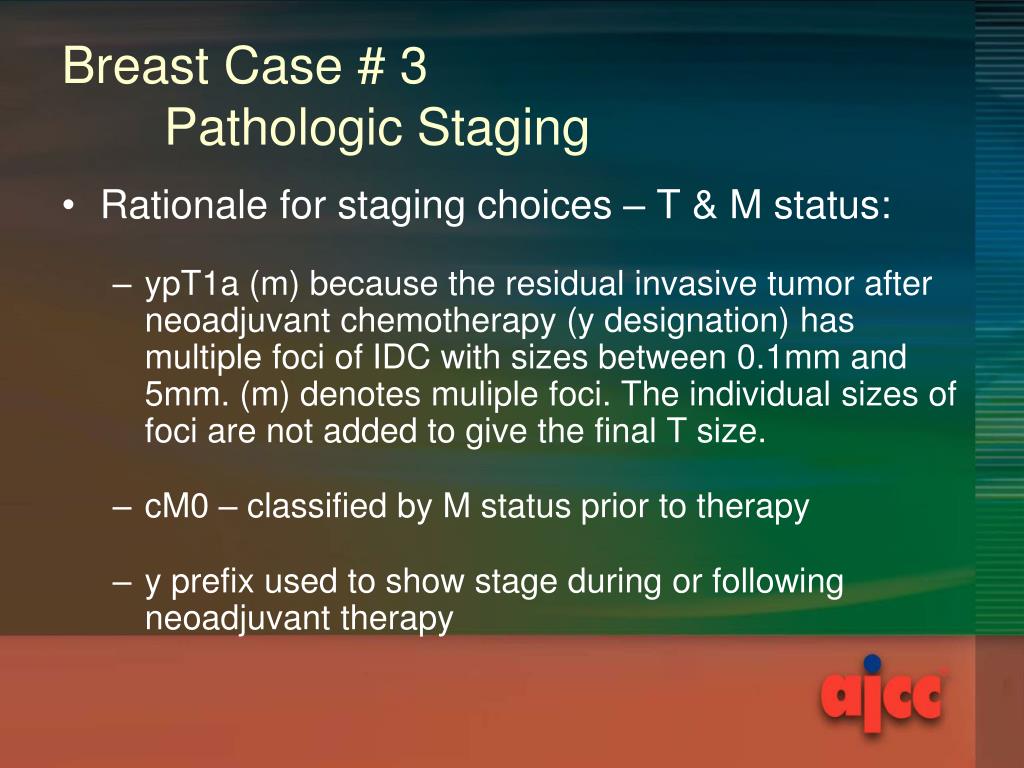 Breast Case # 3
Pathologic Staging

• Rationale for staging choices – T & M status:

– ypT1a (m) because the residual invasive tumor after neoadjuvant chemotherapy (y designation) has multiple foci of IDC with sizes between 0.1mm and 5mm. (m) denotes muliple foci. The individual sizes of foci are not added to give the final T size.

– cM0 – classified by M status prior to therapy

– y prefix used to show stage during or following neoadjuvant therapy

ajcc